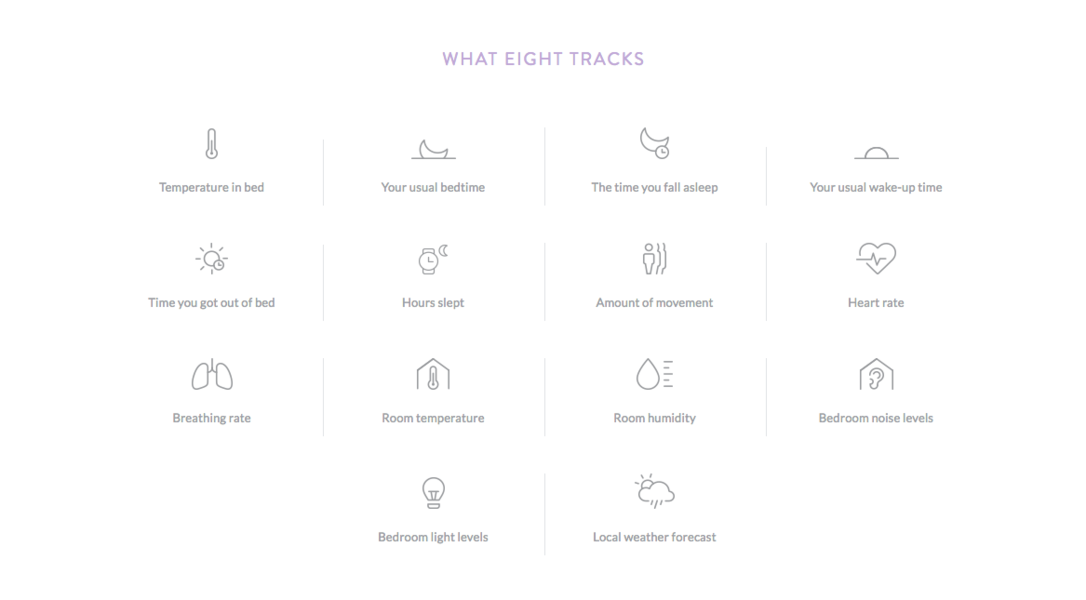 WHAT EIGHT TRACKS

Temperature in bed

Your usual bedtime

The time you fall asleep

Your usual wake-up time

Time you got out of bed

Hours slept

Amount of movement

Heart rate

Breathing rate

Room temperature

Room humidity

Bedroom noise levels

Bedroom light levels

Local weather forecast